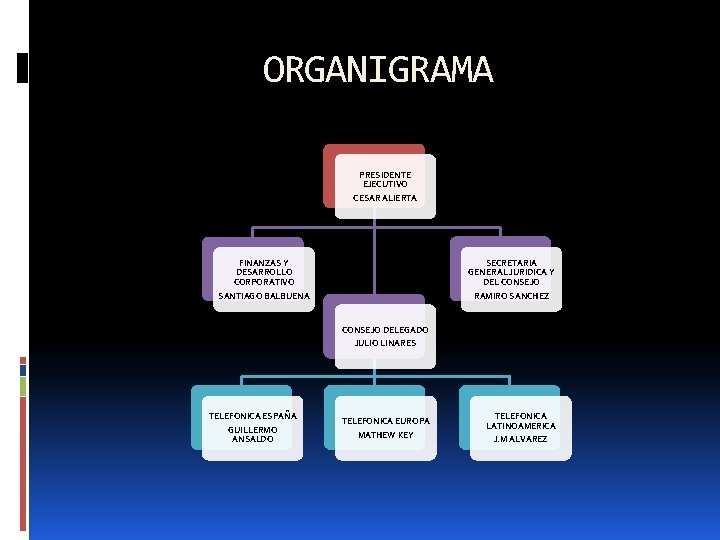 ORGANIGRAMA

PRESIDENTE EJECUTIVO
CESAR ALIERTA

FINANZAS Y DESARROLLO CORPORATIVO
SANTIAGO BALBUENA

SECRETARIA GENERAL JURIDICA Y DEL CONSEJO
RAMIRO SANCHEZ

CONSEJO DELEGADO
JULIO LINARES

TELEFONICA ESPAÑA
GUILLERMO ANSALDO

TELEFONICA EUROPA
MATHEW KEY

TELEFONICA LATINOAMERICA
J.M ALVAREZ